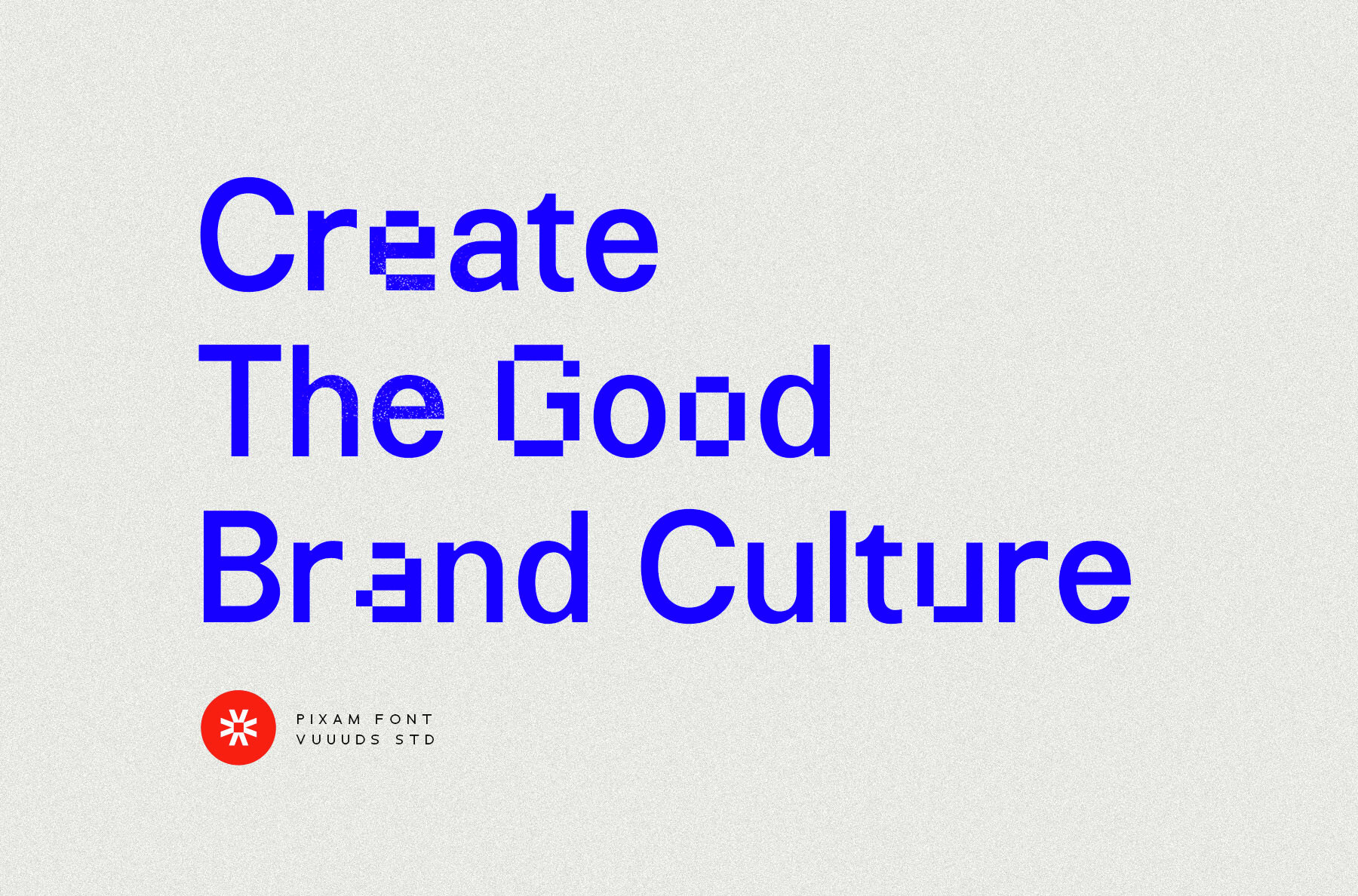 Create
The Good
Brand Culture

PIXAM FONT
VUUUDS STD